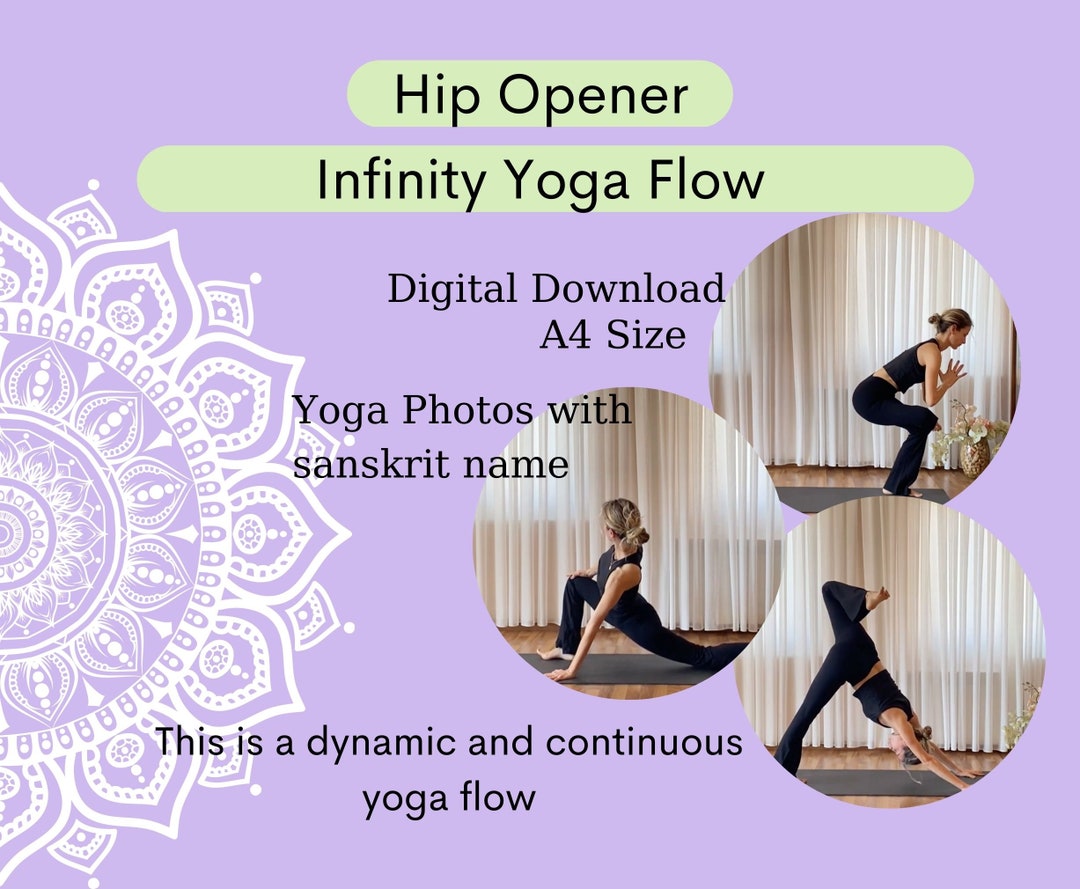 Hip Opener

Infinity Yoga Flow

Digital Download
A4 Size

Yoga Photos with sanskrit name

This is a dynamic and continuous yoga flow